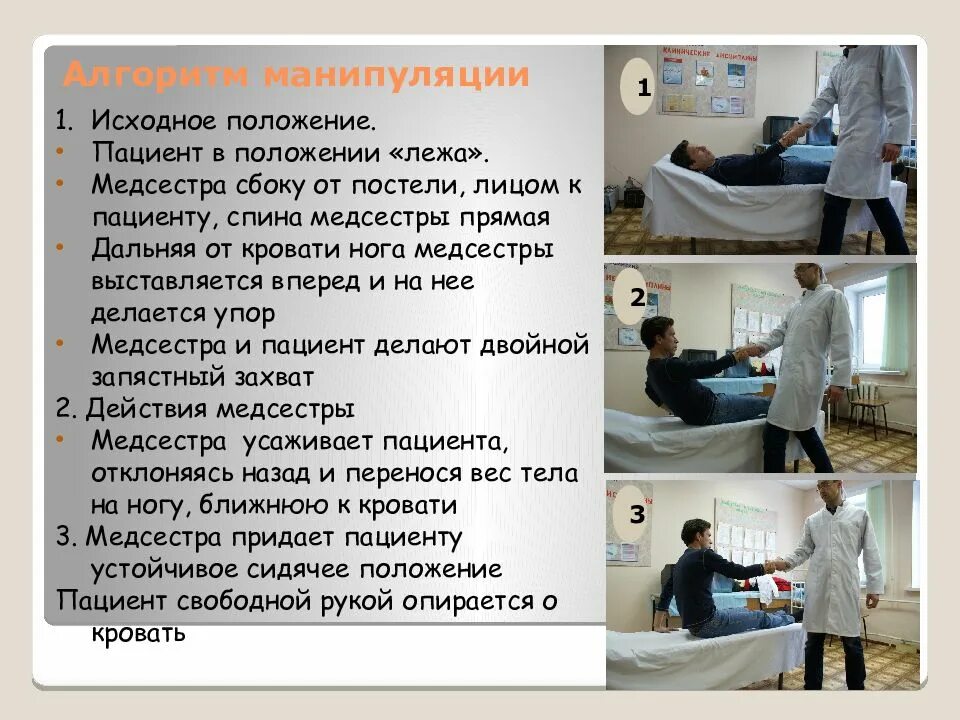 Алгоритм манипуляции

1. Исходное положение.
• Пациент в положении «лежа».
• Медсестра сбоку от постели, лицом к пациенту, спина медсестры прямая
• Дальняя от кровати нога медсестры выставляется вперед и на нее делается упор
• Медсестра и пациент делают двойной запястный захват
2. Действия медсестры
• Медсестра усаживает пациента, отклоняясь назад и перенося вес тела на ногу, ближнюю к кровати
3. Медсестра придает пациенту устойчивое сидячее положение
Пациент свободной рукой опирается о кровать

1

2

3